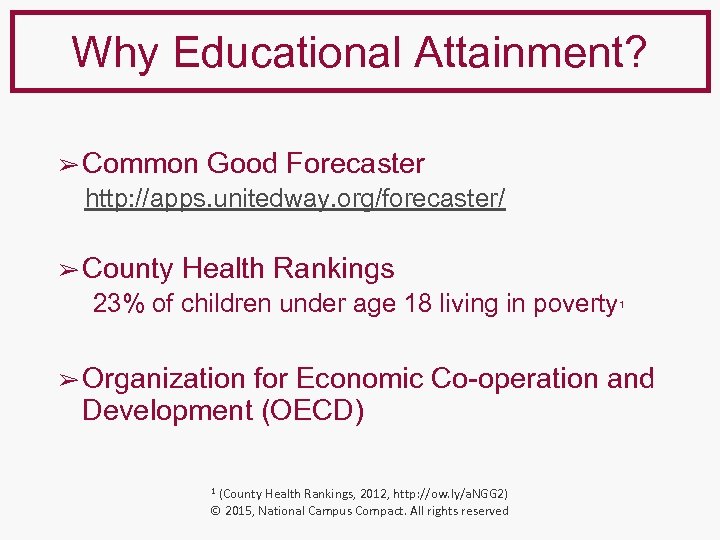 Why Educational Attainment?

➢ Common Good Forecaster
http://apps.unitedway.org/forecaster/

➢ County Health Rankings
23% of children under age 18 living in poverty$^1$

➢ Organization for Economic Co-operation and Development (OECD)

$^1$ (County Health Rankings, 2012, http://ow.ly/aNGG2)
© 2015, National Campus Compact. All rights reserved